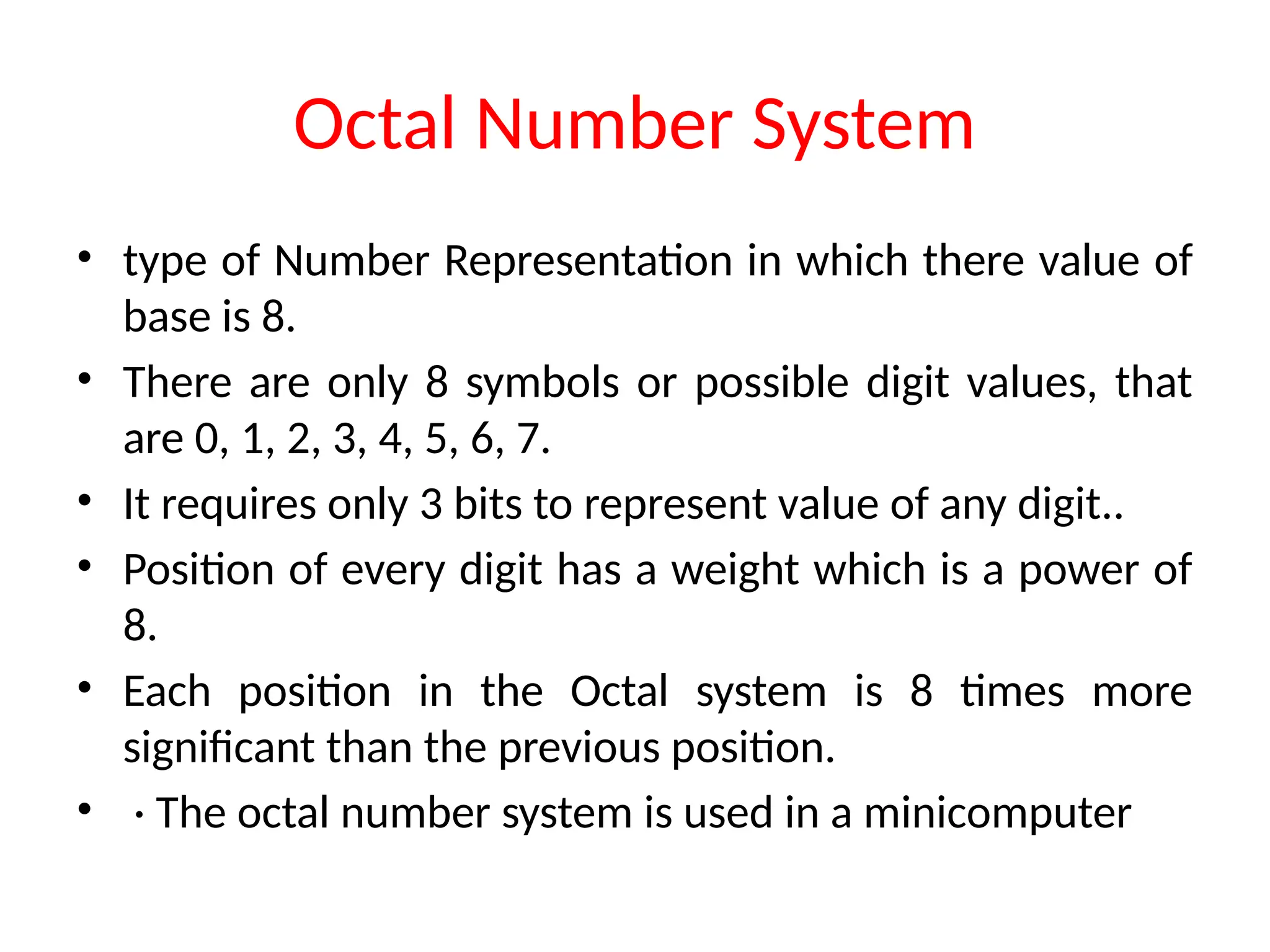 Octal Number System

• type of Number Representation in which there value of base is 8.
• There are only 8 symbols or possible digit values, that are 0, 1, 2, 3, 4, 5, 6, 7.
• It requires only 3 bits to represent value of any digit..
• Position of every digit has a weight which is a power of 8.
• Each position in the Octal system is 8 times more significant than the previous position.
• · The octal number system is used in a minicomputer